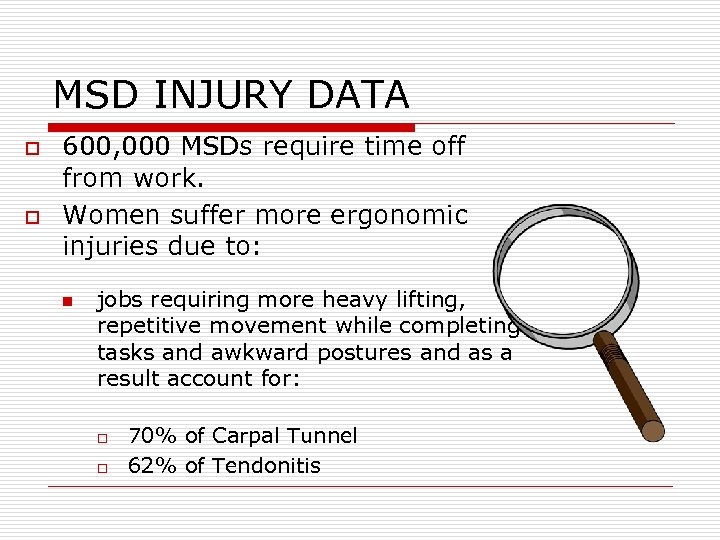 MSD INJURY DATA

600,000 MSDs require time off from work.

Women suffer more ergonomic injuries due to:

jobs requiring more heavy lifting, repetitive movement while completing tasks and awkward postures and as a result account for:

70% of Carpal Tunnel

62% of Tendonitis